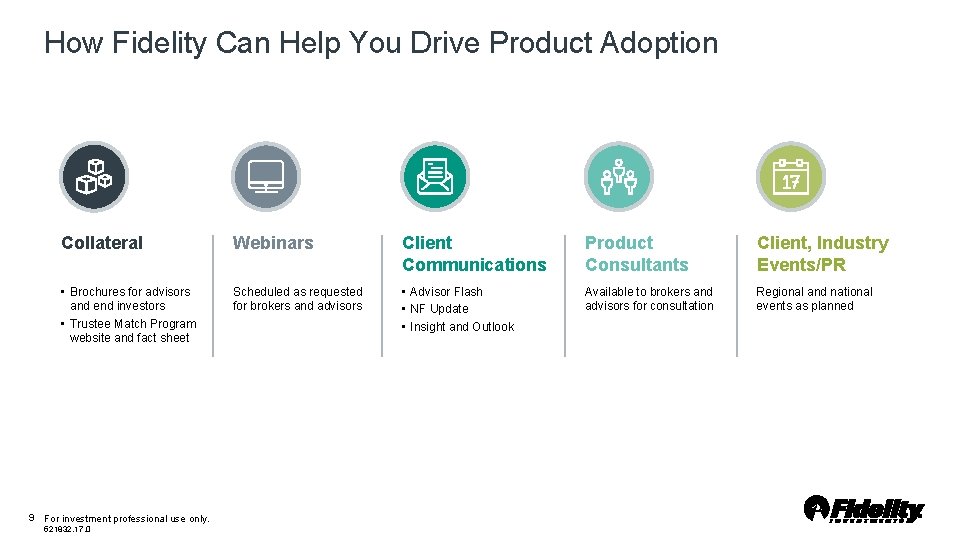 How Fidelity Can Help You Drive Product Adoption

17

Collateral

• Brochures for advisors and end investors
• Trustee Match Program website and fact sheet

Webinars

Scheduled as requested for brokers and advisors

Client Communications

• Advisor Flash
• NF Update
• Insight and Outlook

Product Consultants

Available to brokers and advisors for consultation

Client, Industry Events/PR

Regional and national events as planned

9 For investment professional use only.
621932.17.0

Fidelity INVESTMENTS